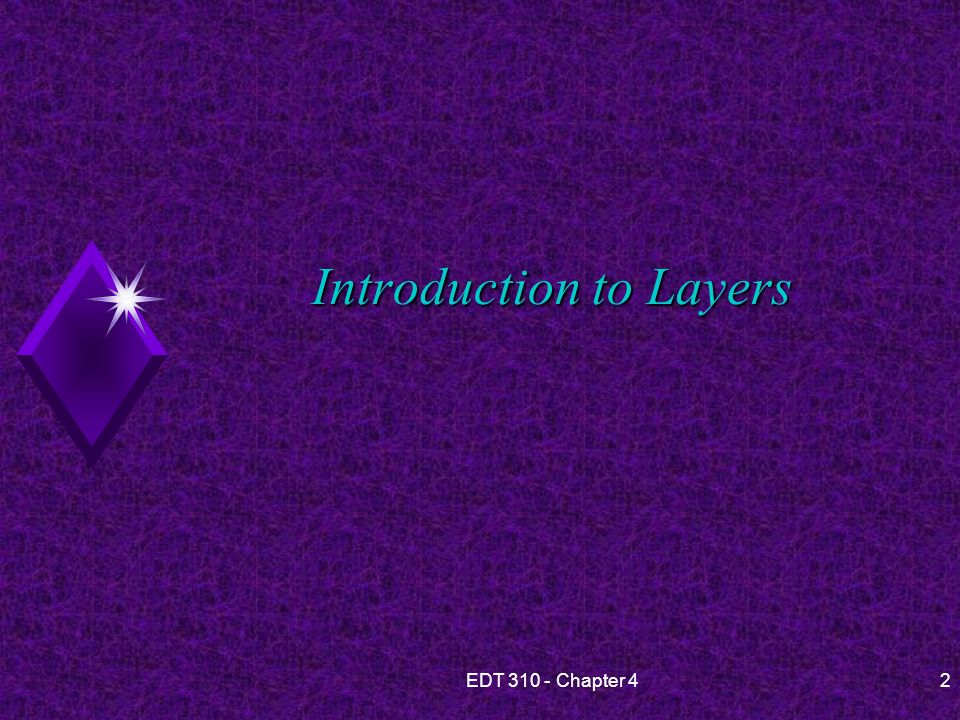 Introduction to Layers

EDT 310 - Chapter 4

2